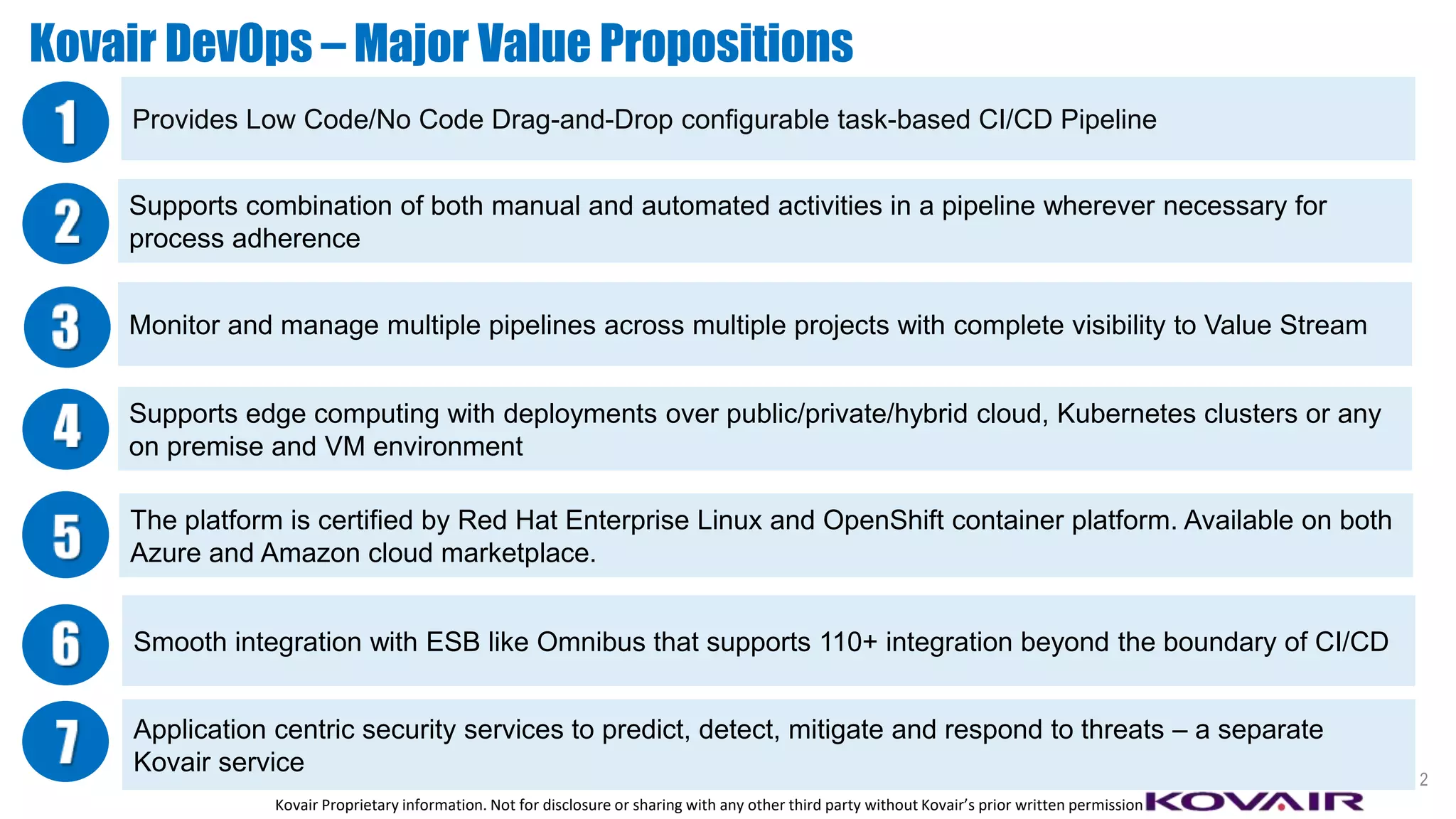 Kovair DevOps – Major Value Propositions

1 Provides Low Code/No Code Drag-and-Drop configurable task-based CI/CD Pipeline

2 Supports combination of both manual and automated activities in a pipeline wherever necessary for process adherence

3 Monitor and manage multiple pipelines across multiple projects with complete visibility to Value Stream

4 Supports edge computing with deployments over public/private/hybrid cloud, Kubernetes clusters or any on premise and VM environment

5 The platform is certified by Red Hat Enterprise Linux and OpenShift container platform. Available on both Azure and Amazon cloud marketplace.

6 Smooth integration with ESB like Omnibus that supports 110+ integration beyond the boundary of CI/CD

7 Application centric security services to predict, detect, mitigate and respond to threats – a separate Kovair service

2

Kovair Proprietary information. Not for disclosure or sharing with any other third party without Kovair's prior written permission KOVAIR